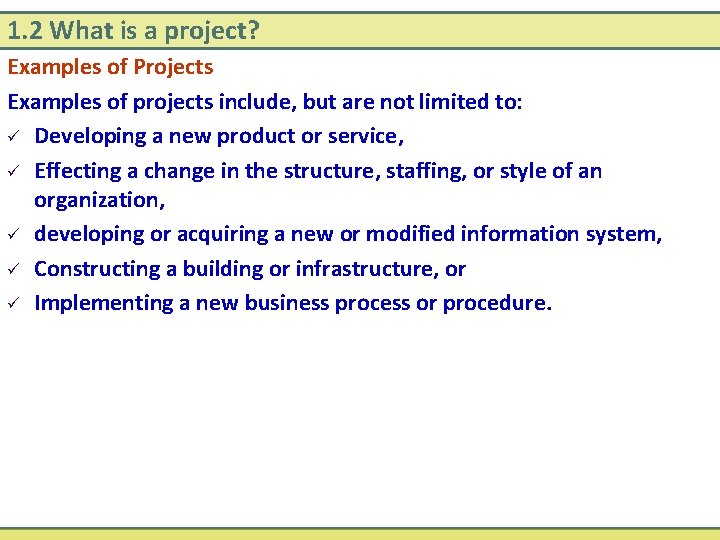 1.2 What is a project?

Examples of Projects

Examples of projects include, but are not limited to:

✓ Developing a new product or service,

✓ Effecting a change in the structure, staffing, or style of an organization,

✓ developing or acquiring a new or modified information system,

✓ Constructing a building or infrastructure, or

✓ Implementing a new business process or procedure.